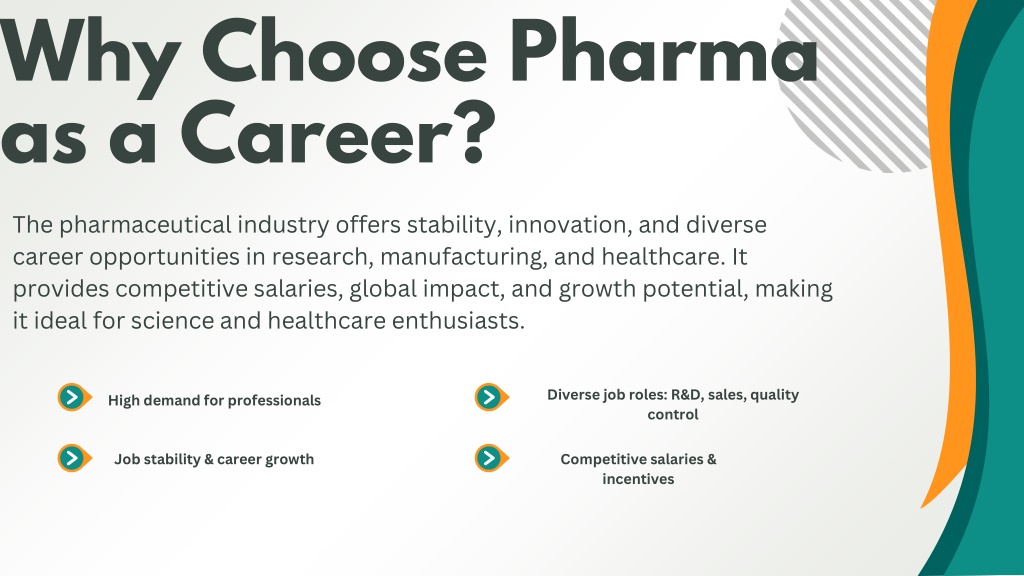 Why Choose Pharma as a Career?

The pharmaceutical industry offers stability, innovation, and diverse career opportunities in research, manufacturing, and healthcare. It provides competitive salaries, global impact, and growth potential, making it ideal for science and healthcare enthusiasts.

High demand for professionals

Job stability & career growth

Diverse job roles: R&D, sales, quality control

Competitive salaries & incentives